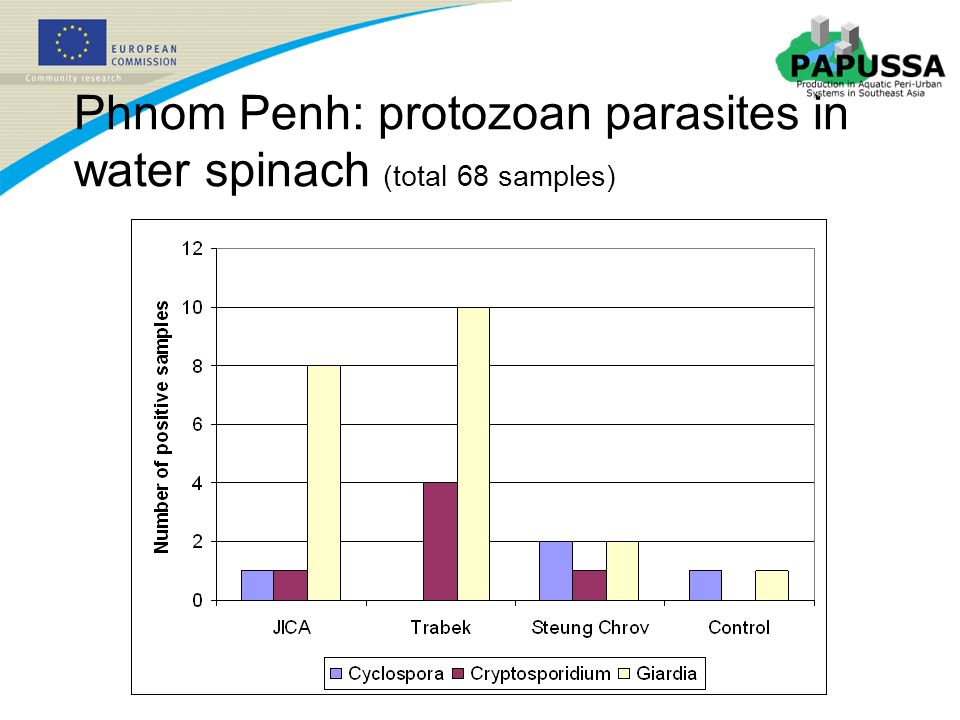 EUROPEAN COMMISSION
Community research

PAPUSSA
Production in Aquatic Peri-Urban Systems in Southeast Asia

Phnom Penh: protozoan parasites in water spinach (total 68 samples)

Number of positive samples
12
10
8
6
4
2
0
JICA
Trabek
Steung Chrov
Control

Cyclospora
Cryptosporidium
Giardia